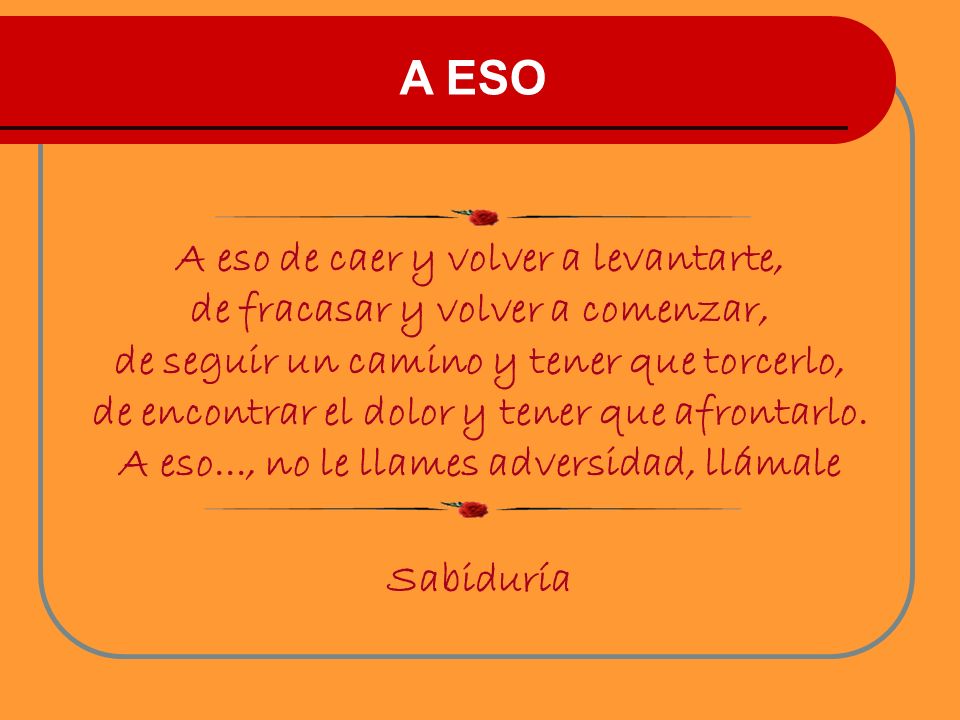 A ESO

A eso de caer y volver a levantarte,
de fracasar y volver a comenzar,
de seguir un camino y tener que torcerlo,
de encontrar el dolor y tener que afrontarlo.
A eso…, no le llames adversidad, llámale

Sabiduría